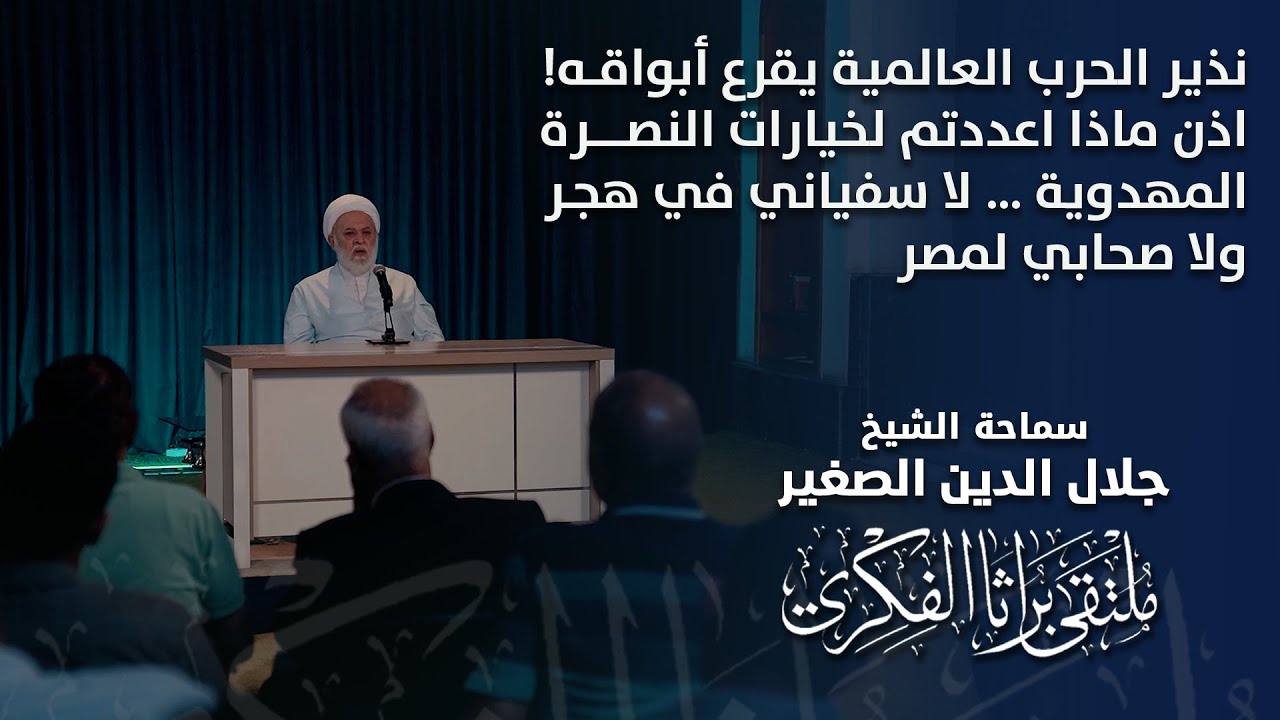 نذير الحرب العالمية يقرع أبواقه!
اذن ماذا اعددتم لخيارات النصرة المهدوية ... لا سفياني في هجر ولا صحابي لمصر

سماحة الشيخ
جلال الدين الصغير

ملتقى براثا الفكري